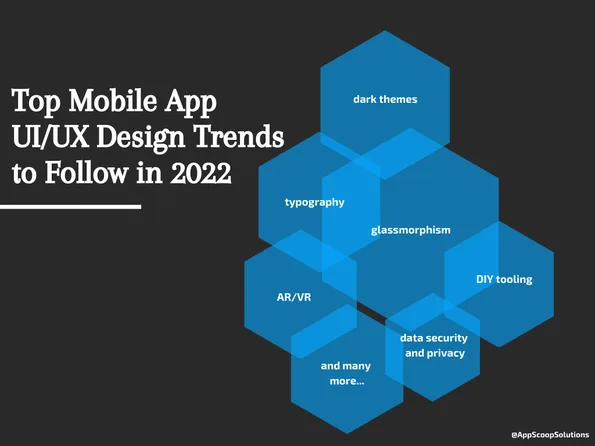 Top Mobile App UI/UX Design Trends to Follow in 2022

dark themes

typography

glassmorphism

DIY tooling

AR/VR

data security and privacy

and many more...

@AppScoopSolutions